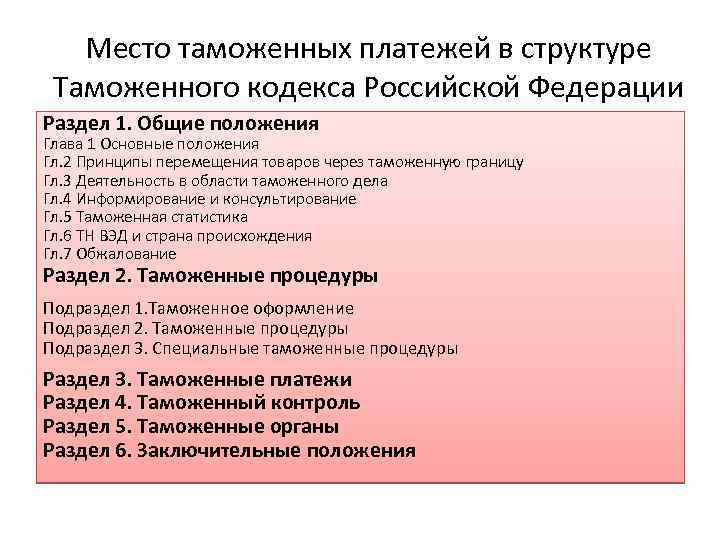 Место таможенных платежей в структуре Таможенного кодекса Российской Федерации

Раздел 1. Общие положения
Глава 1 Основные положения
Гл.2 Принципы перемещения товаров через таможенную границу
Гл.3 Деятельность в области таможенного дела
Гл.4 Информирование и консультирование
Гл.5 Таможенная статистика
Гл.6 ТН ВЭД и страна происхождения
Гл.7 Обжалование

Раздел 2. Таможенные процедуры

Подраздел 1.Таможенное оформление
Подраздел 2. Таможенные процедуры
Подраздел 3. Специальные таможенные процедуры

Раздел 3. Таможенные платежи
Раздел 4. Таможенный контроль
Раздел 5. Таможенные органы
Раздел 6. Заключительные положения